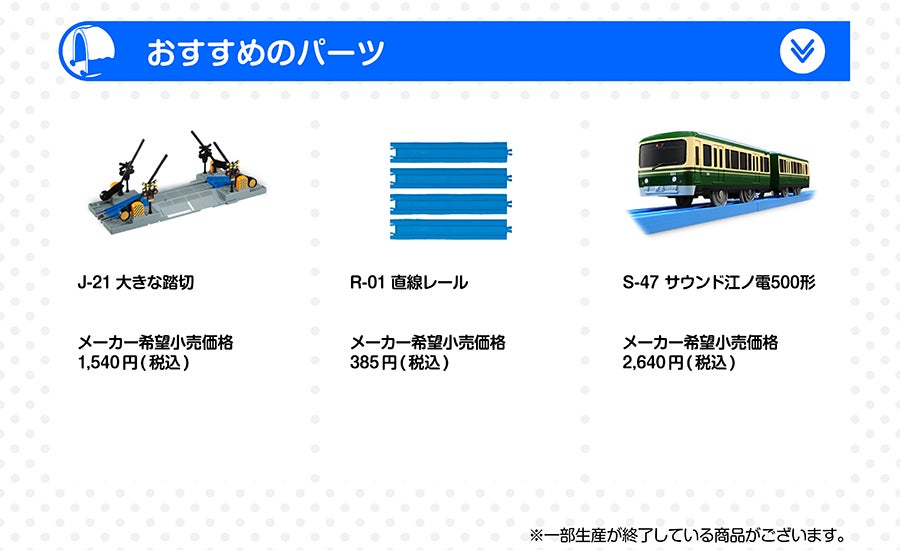 おすすめのパーツ

J-21 大きな踏切

メーカー希望小売価格
1,540円(税込)

R-01 直線レール

メーカー希望小売価格
385円(税込)

S-47 サウンド江ノ電500形

メーカー希望小売価格
2,640円(税込)

※一部生産が終了している商品がございます。